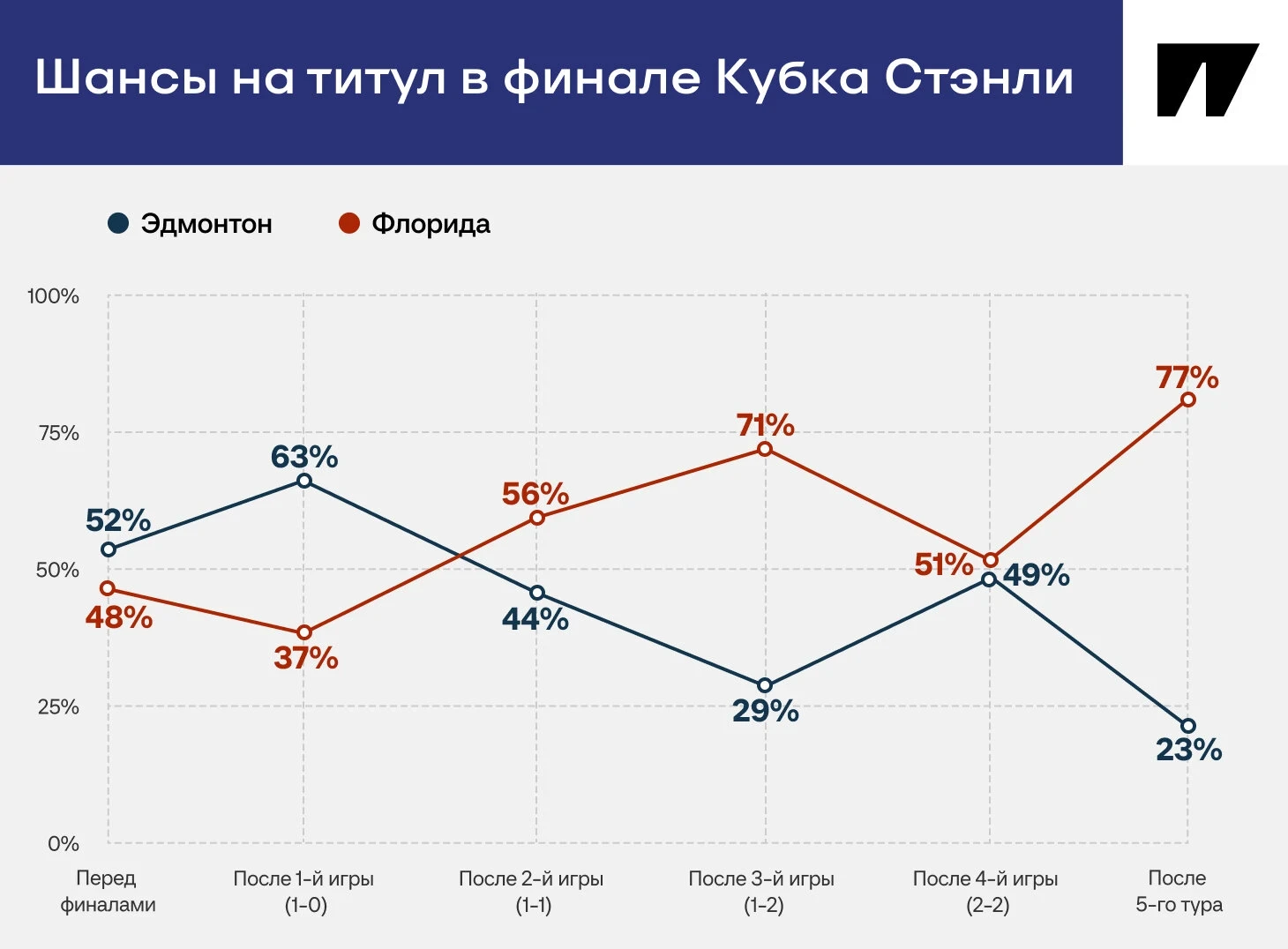 Шансы на титул в финале Кубка Стэнли

Эдмонтон
Флорида

100%
75%
50%
25%
0%

52%
48%
63%
37%
56%
44%
71%
29%
51%
49%
77%
23%

Перед финалами
После 1-й игры (1-0)
После 2-й игры (1-1)
После 3-й игры (1-2)
После 4-й игры (2-2)
После 5-го тура